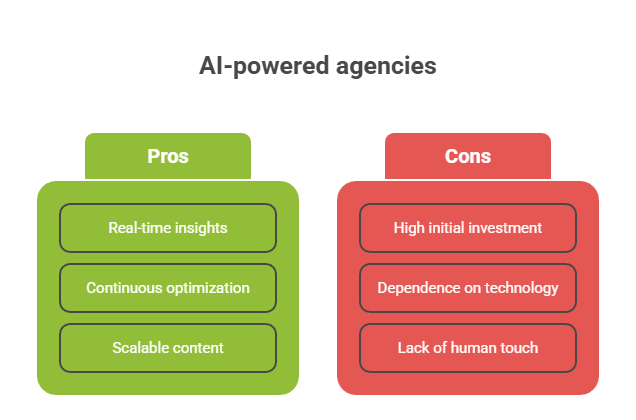 AI-powered agencies

Pros

Real-time insights

Continuous optimization

Scalable content

Cons

High initial investment

Dependence on technology

Lack of human touch